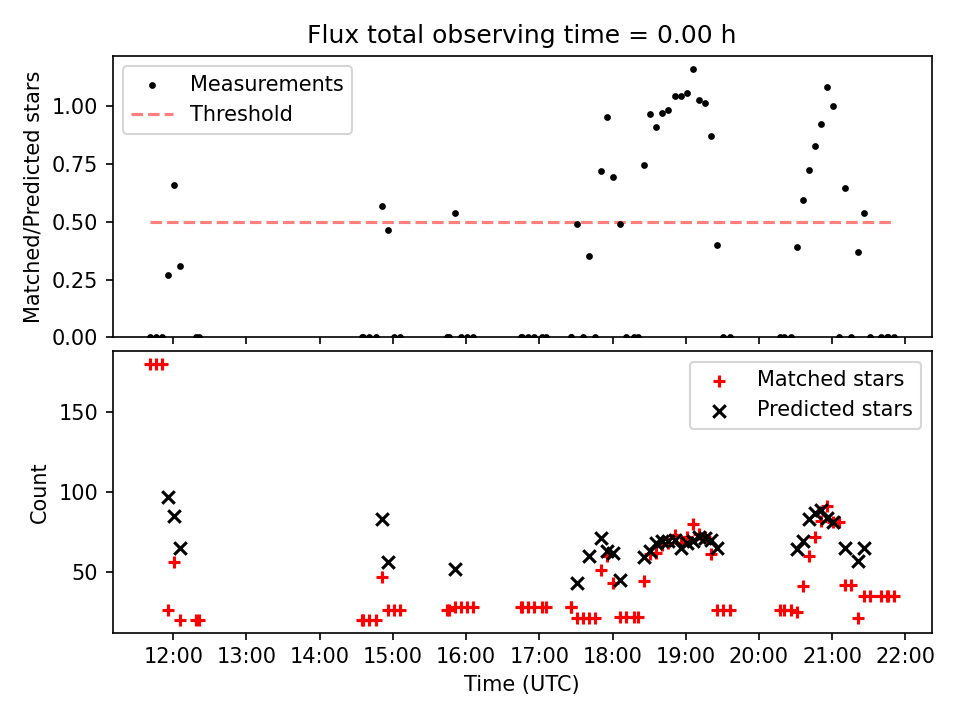 Flux total observing time = 0.00 h

Measurements
Threshold

Matched/Predicted stars

1.00
0.75
0.50
0.25
0.00

Matched stars
Predicted stars

Count

150
100
50

12:00
13:00
14:00
15:00
16:00
17:00
18:00
19:00
20:00
21:00
22:00

Time (UTC)